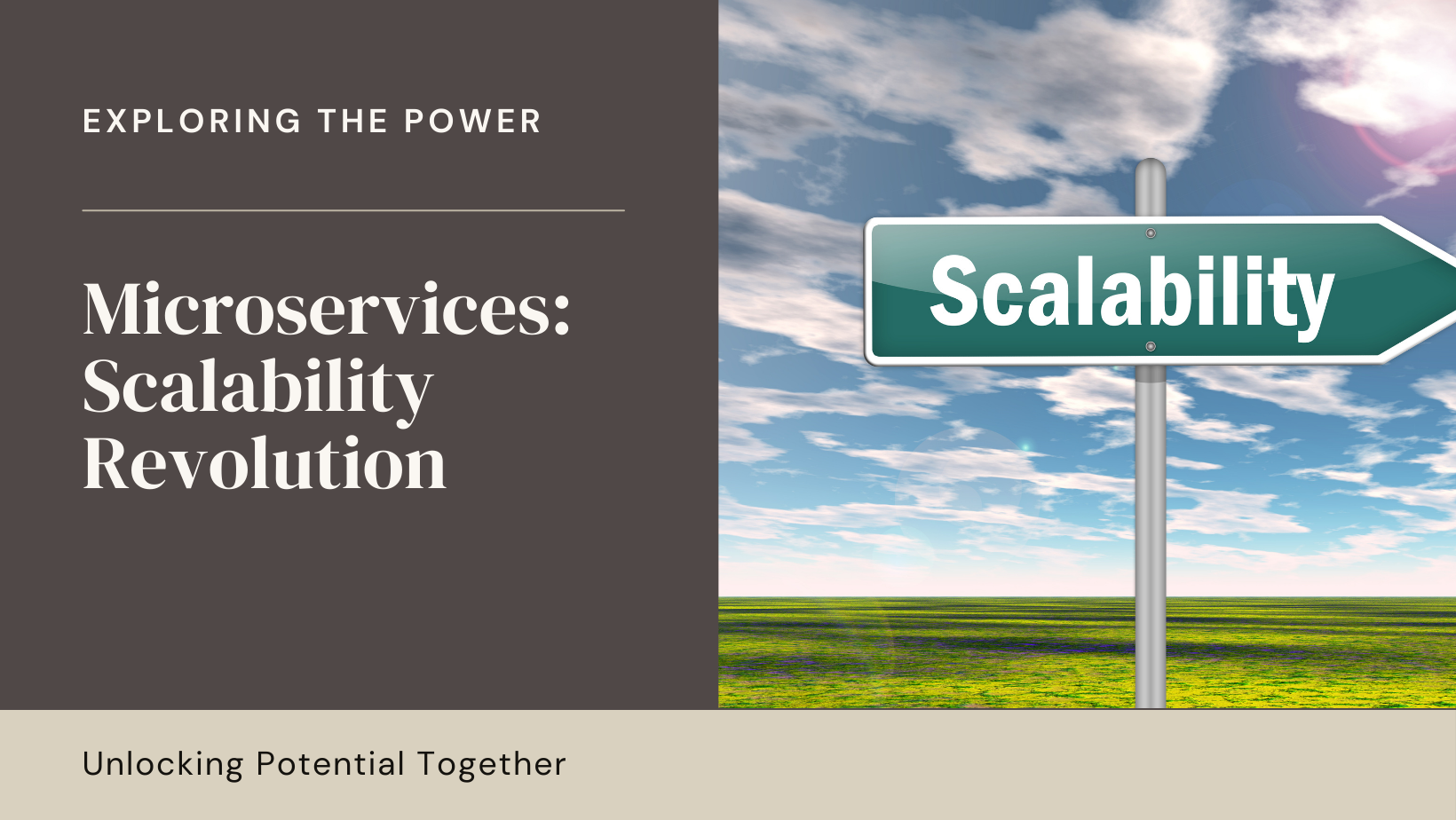 EXPLORING THE POWER

Microservices: Scalability Revolution

Scalability

Unlocking Potential Together